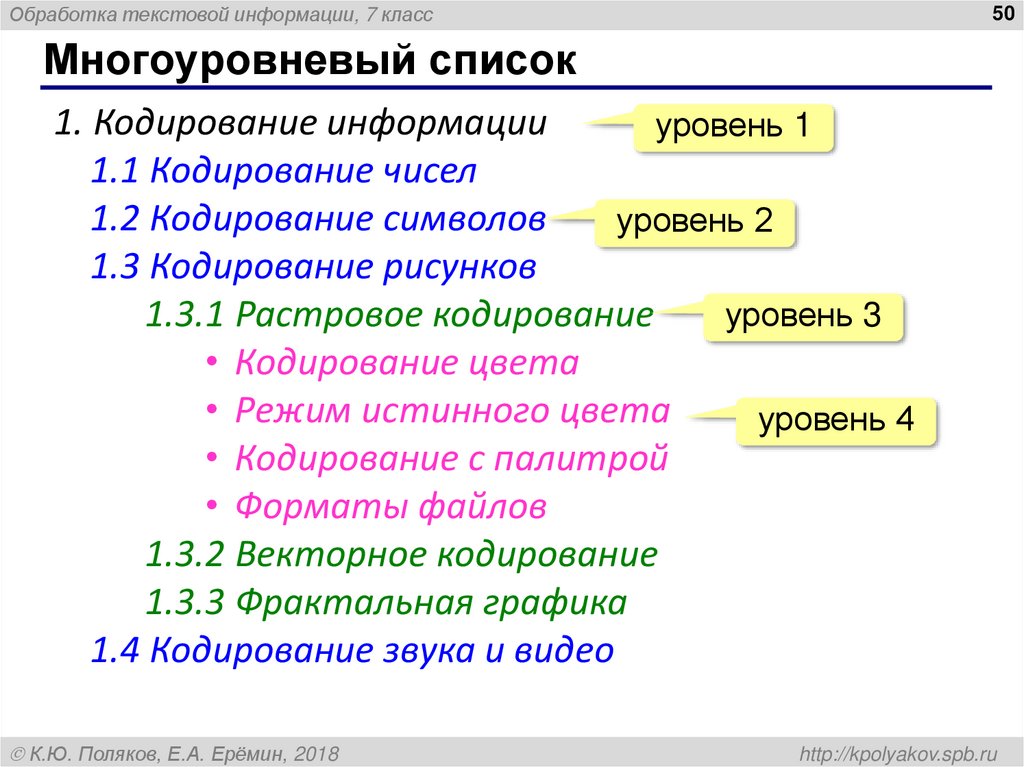 Обработка текстовой информации, 7 класс

50

Многоуровневый список

1. Кодирование информации

уровень 1

1.1 Кодирование чисел

1.2 Кодирование символов

уровень 2

1.3 Кодирование рисунков

1.3.1 Растровое кодирование

уровень 3

• Кодирование цвета

• Режим истинного цвета

уровень 4

• Кодирование с палитрой

• Форматы файлов

1.3.2 Векторное кодирование

1.3.3 Фрактальная графика

1.4 Кодирование звука и видео

© К.Ю. Поляков, Е.А. Ерёмин, 2018

http://kpolyakov.spb.ru